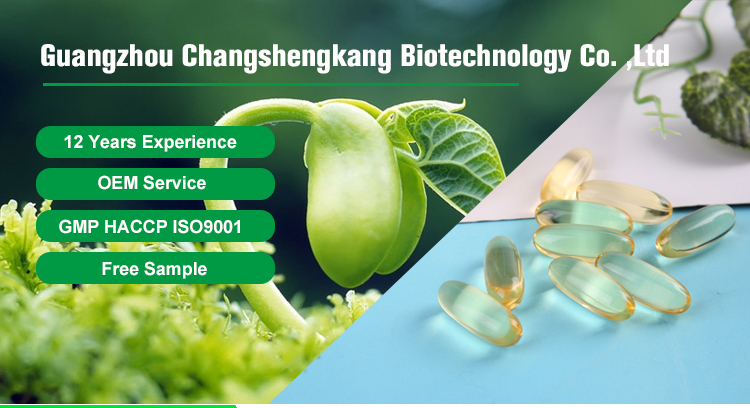 Guangzhou Changshengkang Biotechnology Co. ,Ltd

12 Years Experience

OEM Service

GMP HACCP ISO9001

Free Sample